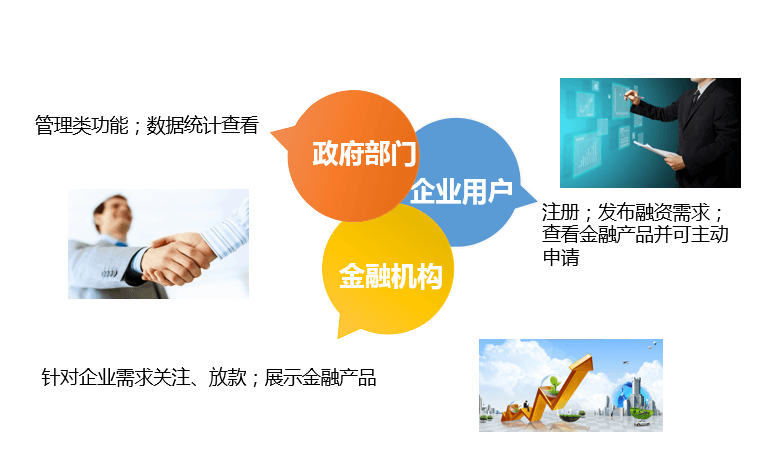 管理类功能；数据统计查看

政府部门

企业用户

金融机构

注册；发布融资需求；查看金融产品并可主动申请

针对企业需求关注、放款；展示金融产品